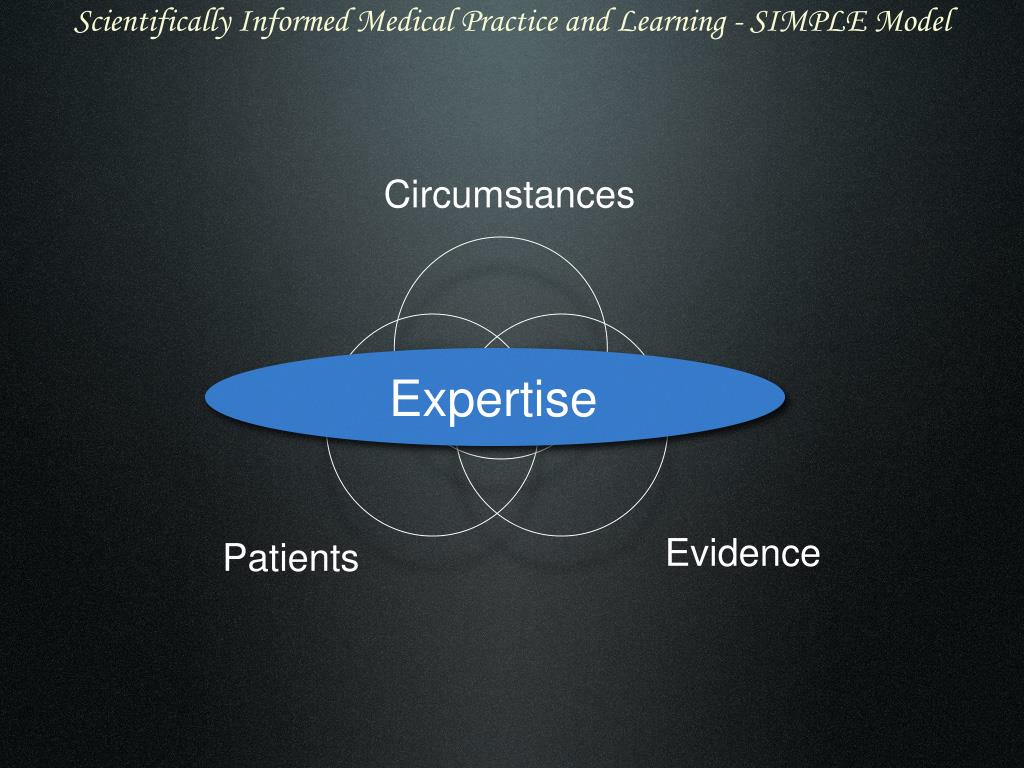 Scientifically Informed Medical Practice and Learning - SIMPLE Model

Circumstances

Expertise

Patients

Evidence